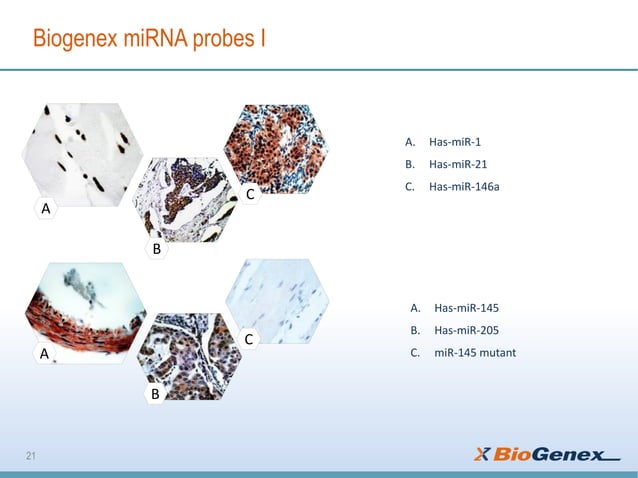 Biogenex miRNA probes I

A
B
C

A. Has-miR-1
B. Has-miR-21
C. Has-miR-146a

A
B
C

A. Has-miR-145
B. Has-miR-205
C. miR-145 mutant

21

BioGenex